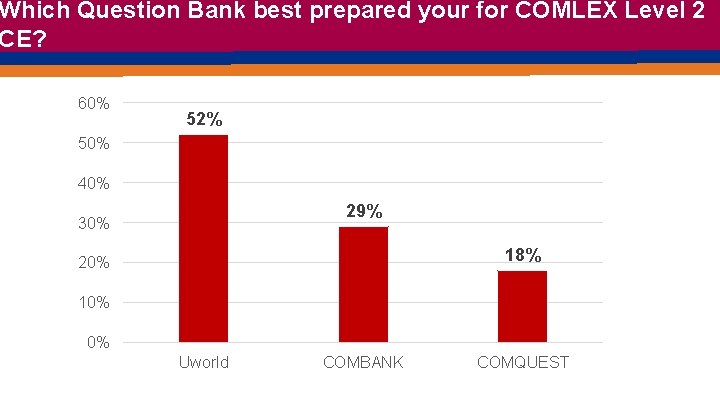 Which Question Bank best prepared your for COMLEX Level 2 CE?

60%
50%
40%
30%
20%
10%
0%

52%
29%
18%

Uworld
COMBANK
COMQUEST